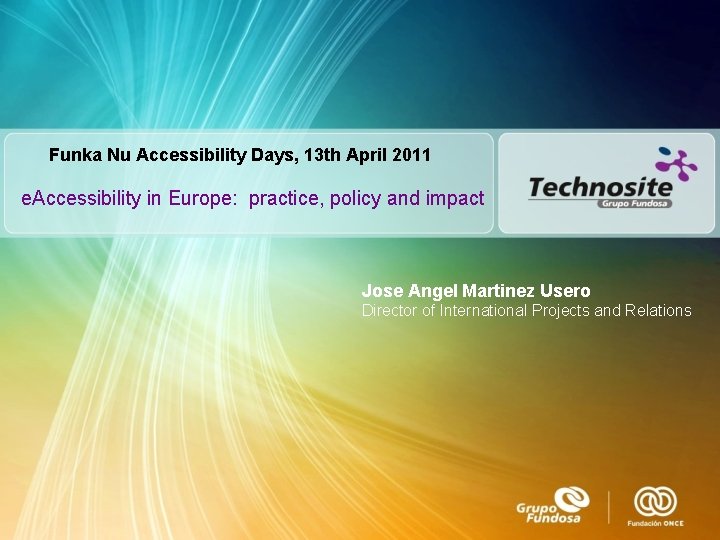 Funka Nu Accessibility Days, 13th April 2011

eAccessibility in Europe: practice, policy and impact

Technosite
Grupo Fundosa

Jose Angel Martinez Usero
Director of International Projects and Relations

Grupo Fundosa

Fundación ONCE